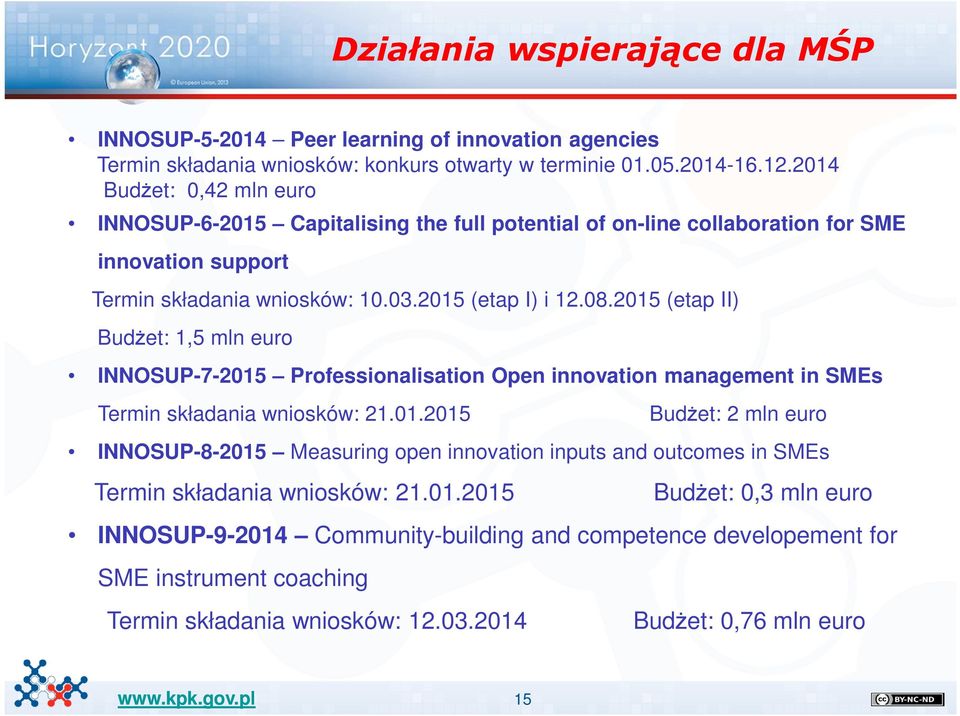 Horyzont 2020
© European Union, 2013

Działania wspierające dla MŚP

• INNOSUP-5-2014 – Peer learning of innovation agencies
Termin składania wniosków: konkurs otwarty w terminie 01.05.2014-16.12.2014
Budżet: 0,42 mln euro

• INNOSUP-6-2015 – Capitalising the full potential of on-line collaboration for SME innovation support
Termin składania wniosków: 10.03.2015 (etap I) i 12.08.2015 (etap II)
Budżet: 1,5 mln euro

• INNOSUP-7-2015 – Professionalisation Open innovation management in SMEs
Termin składania wniosków: 21.01.2015 Budżet: 2 mln euro

• INNOSUP-8-2015 – Measuring open innovation inputs and outcomes in SMEs
Termin składania wniosków: 21.01.2015 Budżet: 0,3 mln euro

• INNOSUP-9-2014 – Community-building and competence developement for SME instrument coaching
Termin składania wniosków: 12.03.2014 Budżet: 0,76 mln euro

www.kpk.gov.pl 15 BY-NC-ND